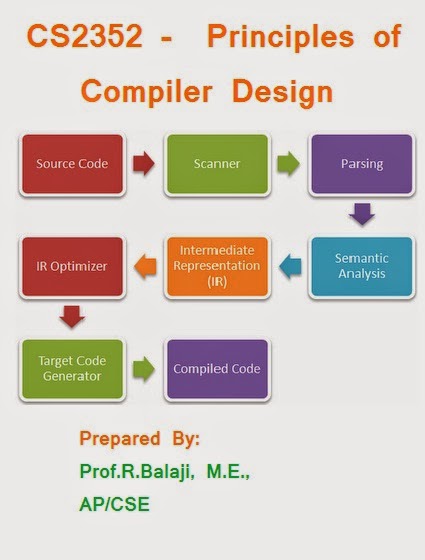 CS2352 - Principles of Compiler Design

Source Code

Scanner

Parsing

Semantic Analysis

Intermediate Representation (IR)

IR Optimizer

Target Code Generator

Compiled Code

Prepared By:

Prof.R.Balaji, M.E.,

AP/CSE